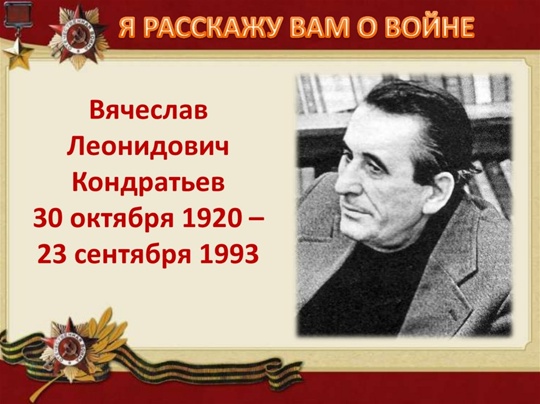 Я РАССКАЖУ ВАМ О ВОЙНЕ

Вячеслав Леонидович Кондратьев 30 октября 1920 – 23 сентября 1993